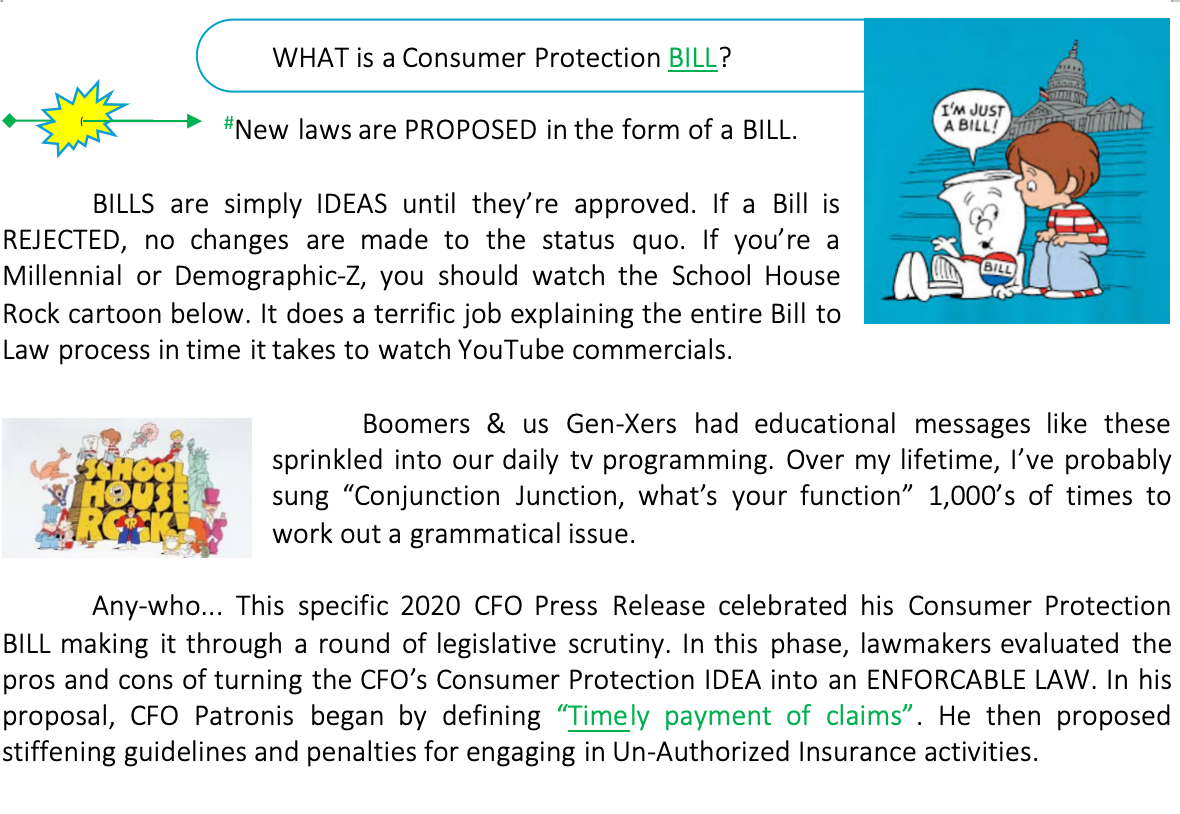 WHAT is a Consumer Protection BILL?

#New laws are PROPOSED in the form of a BILL.

I'M JUST A BILL!

BILL

BILLS are simply IDEAS until they're approved. If a Bill is REJECTED, no changes are made to the status quo. If you're a Millennial or Demographic-Z, you should watch the School House Rock cartoon below. It does a terrific job explaining the entire Bill to Law process in time it takes to watch YouTube commercials.

SCHOOL HOUSE ROCK!

Boomers & us Gen-Xers had educational messages like these sprinkled into our daily tv programming. Over my lifetime, I've probably sung "Conjunction Junction, what's your function" 1,000's of times to work out a grammatical issue.

Any-who... This specific 2020 CFO Press Release celebrated his Consumer Protection BILL making it through a round of legislative scrutiny. In this phase, lawmakers evaluated the pros and cons of turning the CFO's Consumer Protection IDEA into an ENFORCABLE LAW. In his proposal, CFO Patronis began by defining "Timely payment of claims". He then proposed stiffening guidelines and penalties for engaging in Un-Authorized Insurance activities.